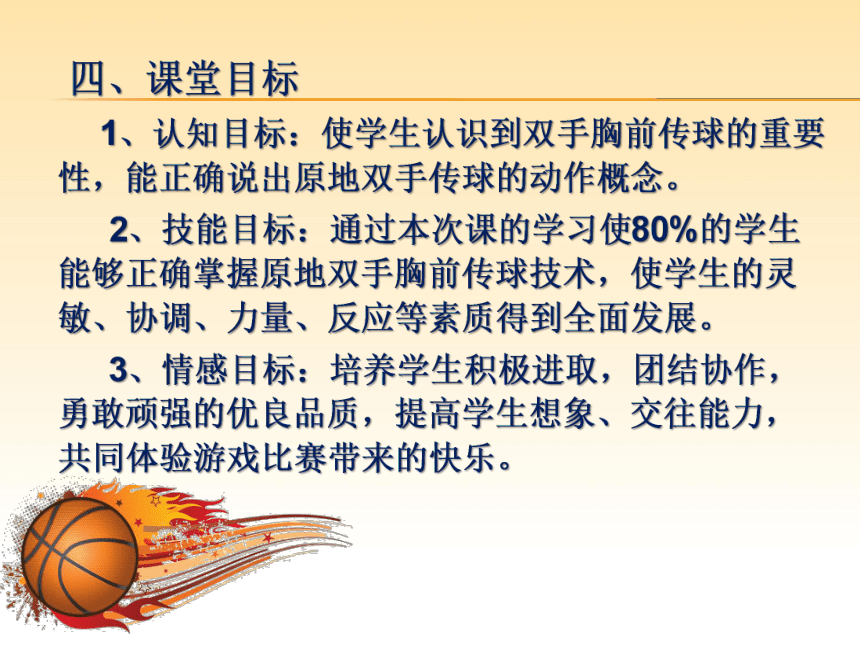 四、课堂目标

1、认知目标：使学生认识到双手胸前传球的重要性，能正确说出原地双手传球的动作概念。

2、技能目标：通过本次课的学习使80%的学生能够正确掌握原地双手胸前传球技术，使学生的灵敏、协调、力量、反应等素质得到全面发展。

3、情感目标：培养学生积极进取，团结协作，勇敢顽强的优良品质，提高学生想象、交往能力，共同体验游戏比赛带来的快乐。